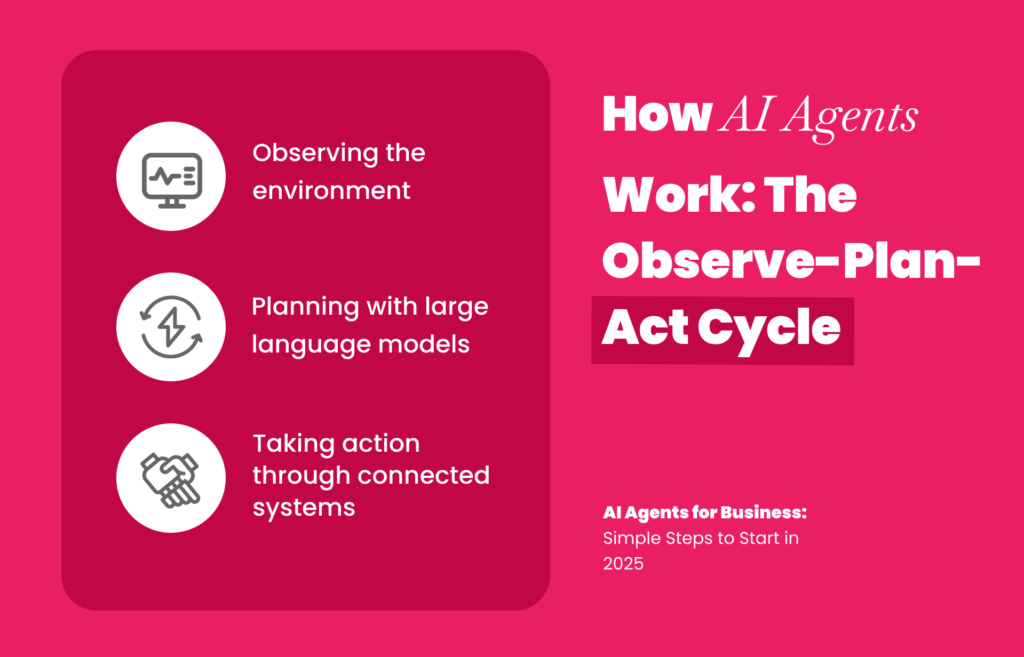 Observing the environment

Planning with large language models

Taking action through connected systems

How AI Agents Work: The Observe-Plan-Act Cycle

AI Agents for Business: Simple Steps to Start in 2025